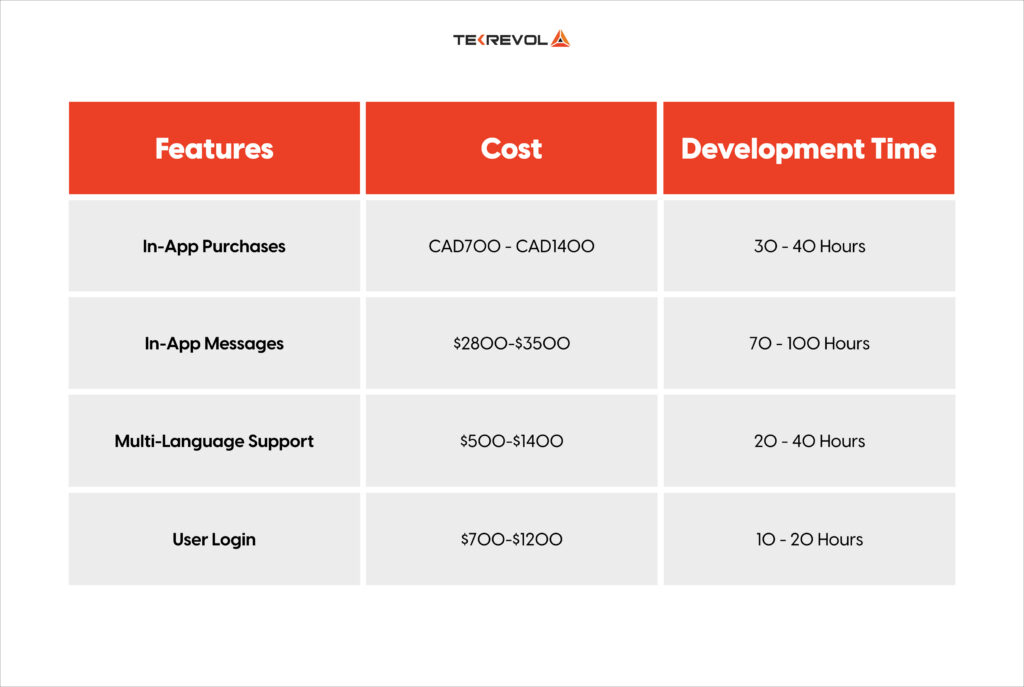 TEKREVOL

| Features | Cost | Development Time |
|---|---|---|
| In-App Purchases | CAD700 - CAD1400 | 30 - 40 Hours |
| In-App Messages | \$2800-\$3500 | 70 - 100 Hours |
| Multi-Language Support | \$500-\$1400 | 20 - 40 Hours |
| User Login | \$700-\$1200 | 10 - 20 Hours |